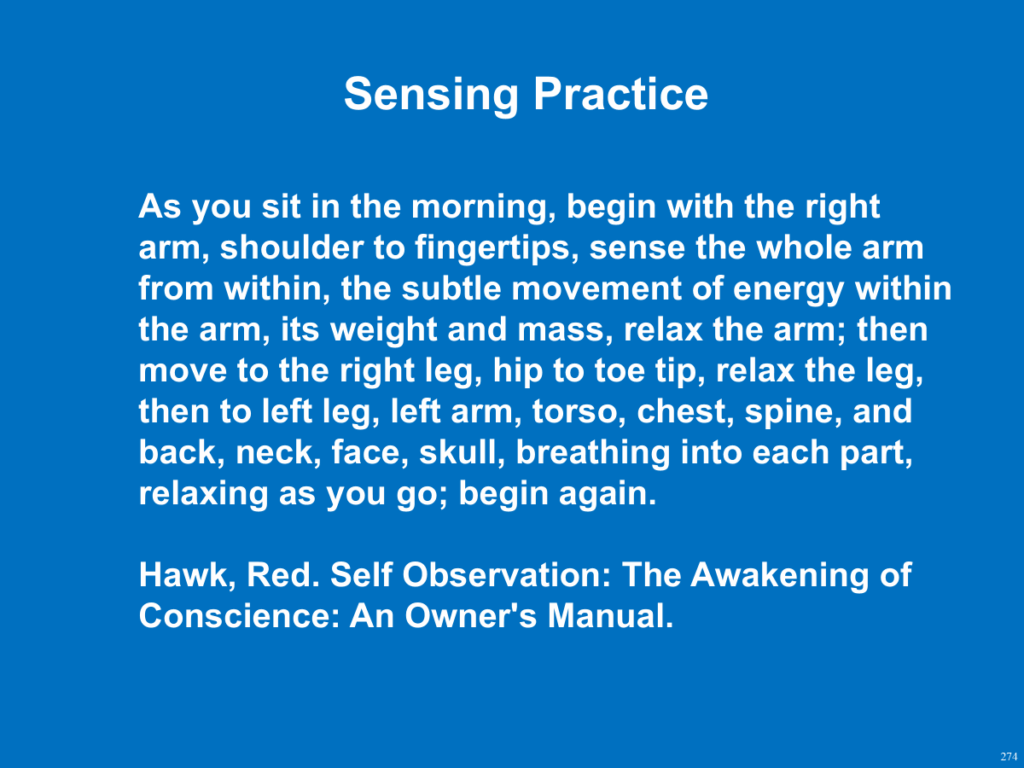 Sensing Practice

As you sit in the morning, begin with the right arm, shoulder to fingertips, sense the whole arm from within, the subtle movement of energy within the arm, its weight and mass, relax the arm; then move to the right leg, hip to toe tip, relax the leg, then to left leg, left arm, torso, chest, spine, and back, neck, face, skull, breathing into each part, relaxing as you go; begin again.

Hawk, Red. Self Observation: The Awakening of Conscience: An Owner's Manual.

274